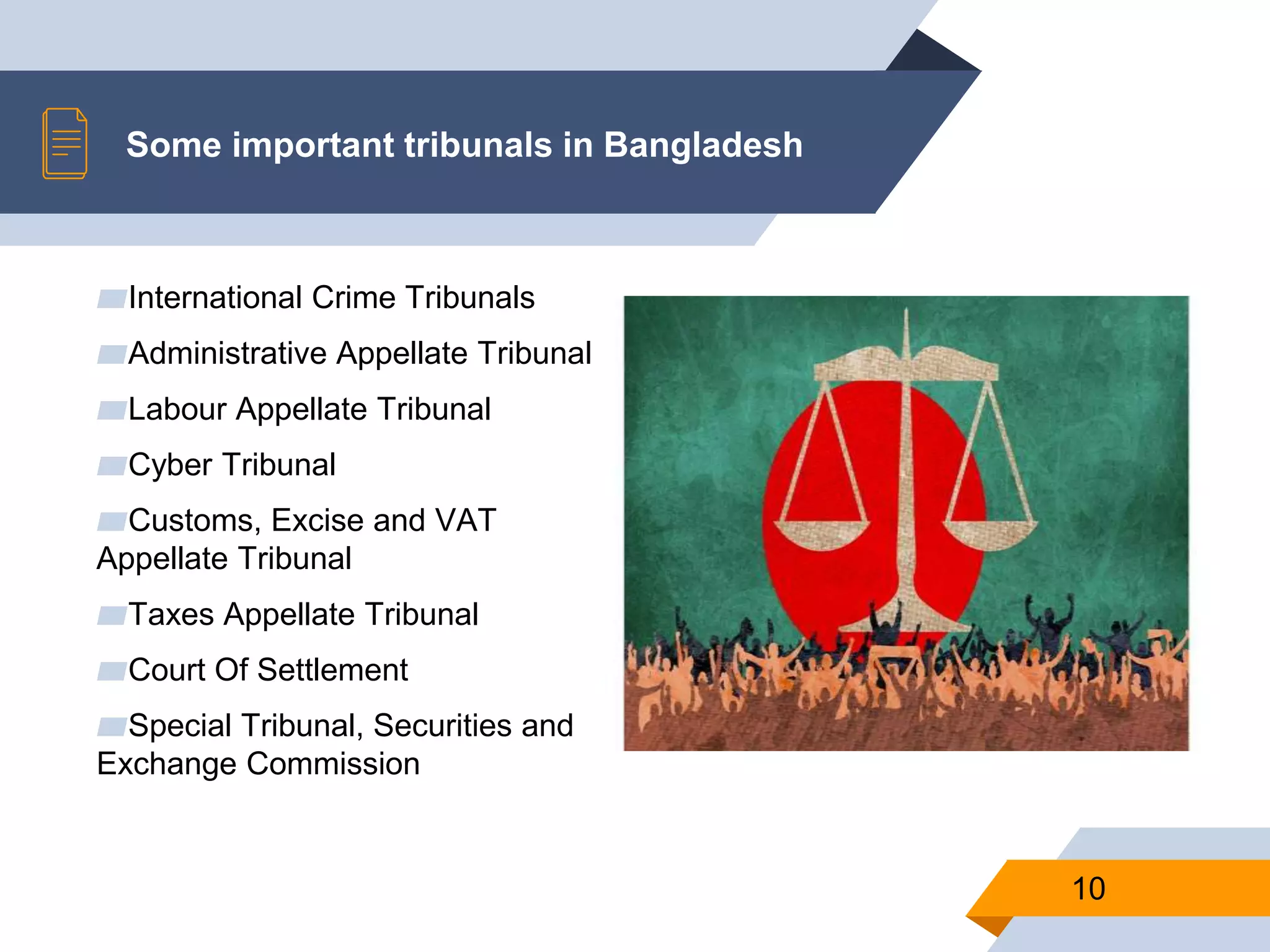 Some important tribunals in Bangladesh

International Crime Tribunals

Administrative Appellate Tribunal

Labour Appellate Tribunal

Cyber Tribunal

Customs, Excise and VAT Appellate Tribunal

Taxes Appellate Tribunal

Court Of Settlement

Special Tribunal, Securities and Exchange Commission

10